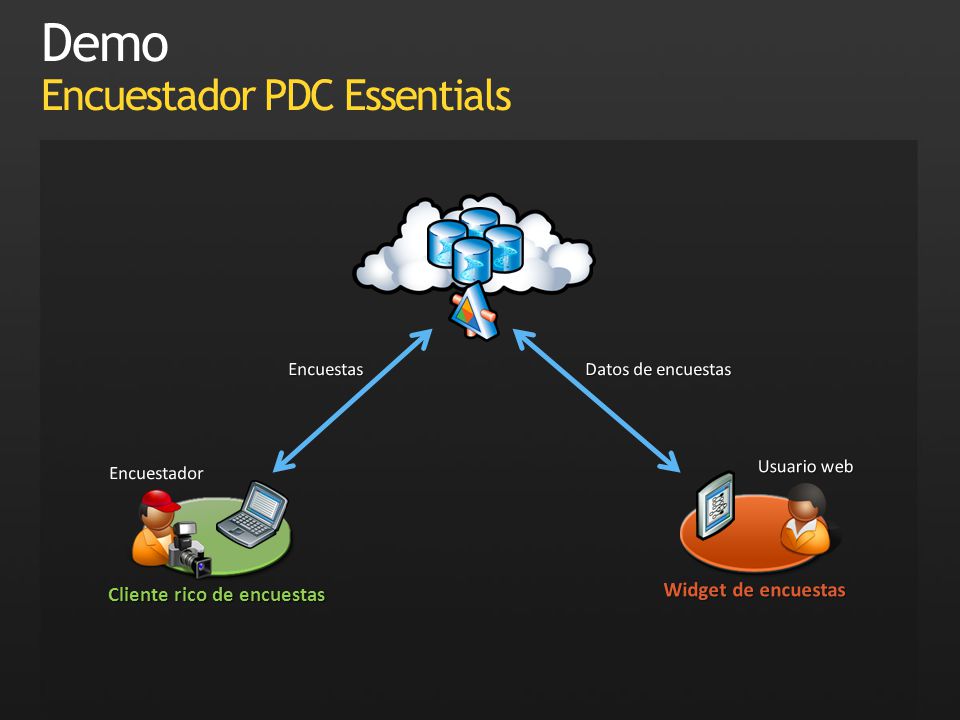 Demo
Encuestador PDC Essentials

Encuestas

Datos de encuestas

Encuestador

Usuario web

Cliente rico de encuestas

Widget de encuestas